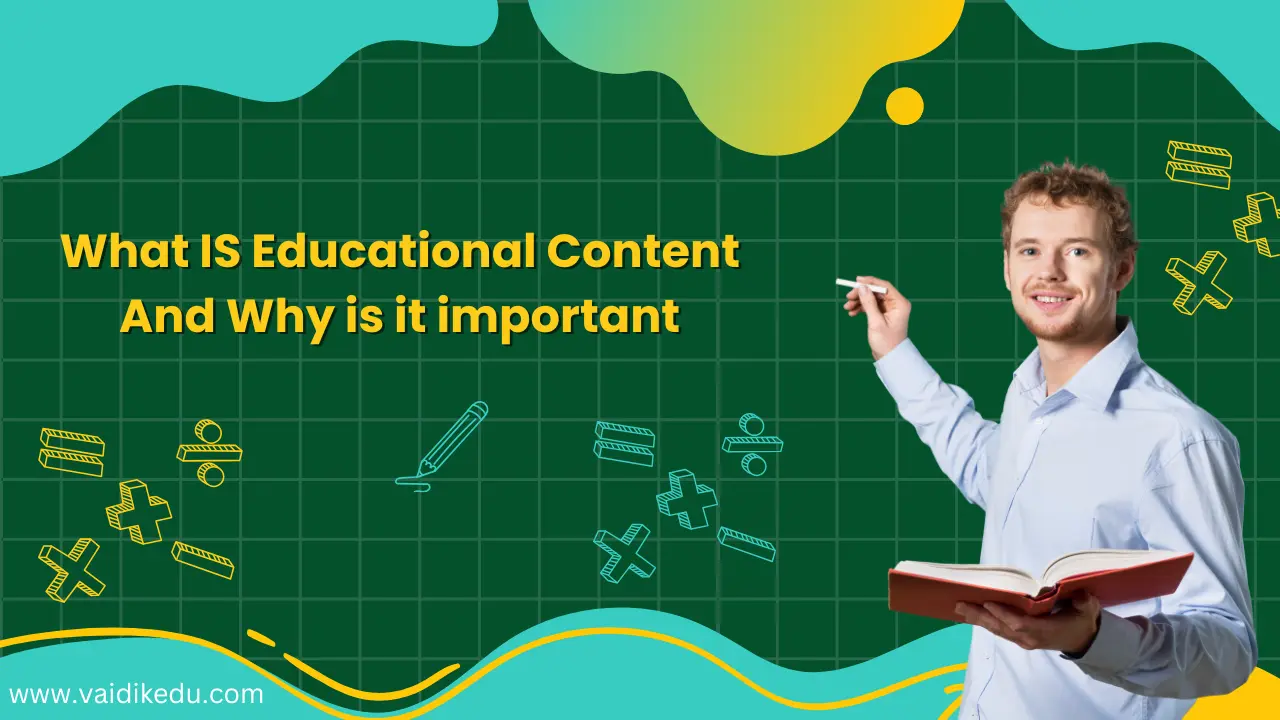 What IS Educational Content
And Why is it important

www.vaidikedu.com